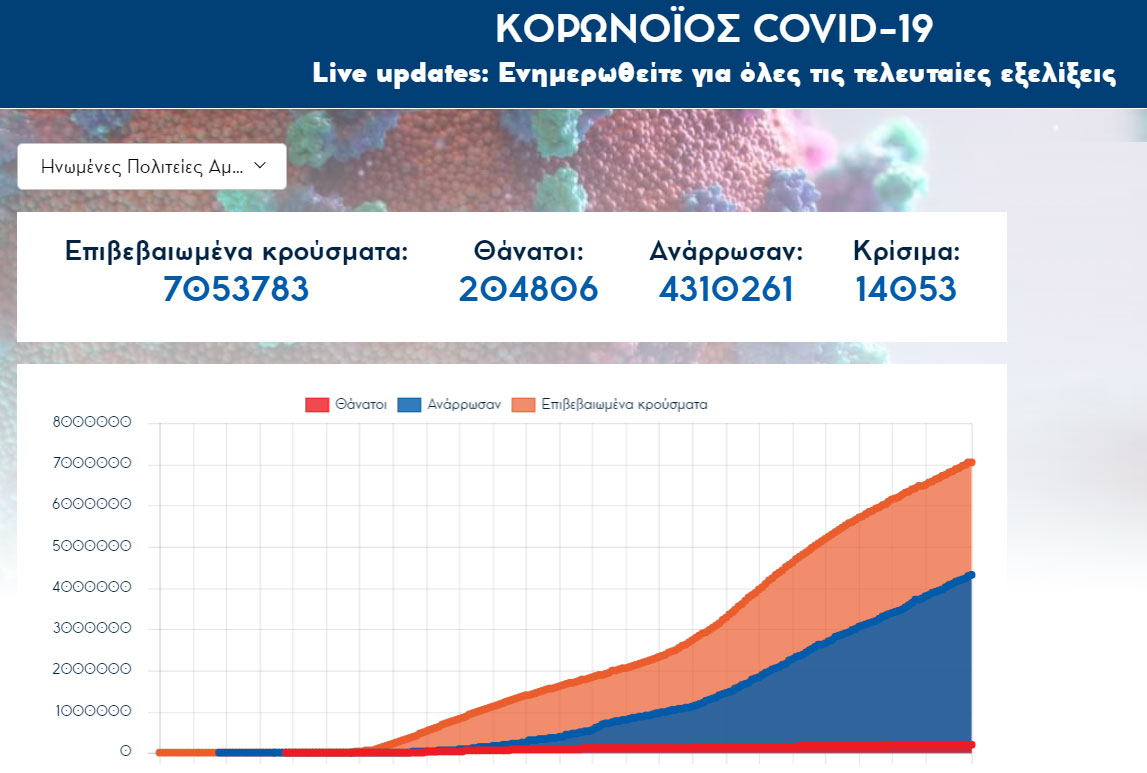 ΚΟΡΩΝΟΪΟΣ COVID-19

Live updates: Ενημερωθείτε για όλες τις τελευταίες εξελίξεις

Ηνωμένες Πολιτείες Αμ...

Επιβεβαιωμένα κρούσματα: 7053783

Θάνατοι: 204806

Ανάρρωσαν: 4310261

Κρίσιμα: 14053

Θάνατοι Ανάρρωσαν Επιβεβαιωμένα κρούσματα

8000000
7000000
6000000
5000000
4000000
3000000
2000000
1000000
0